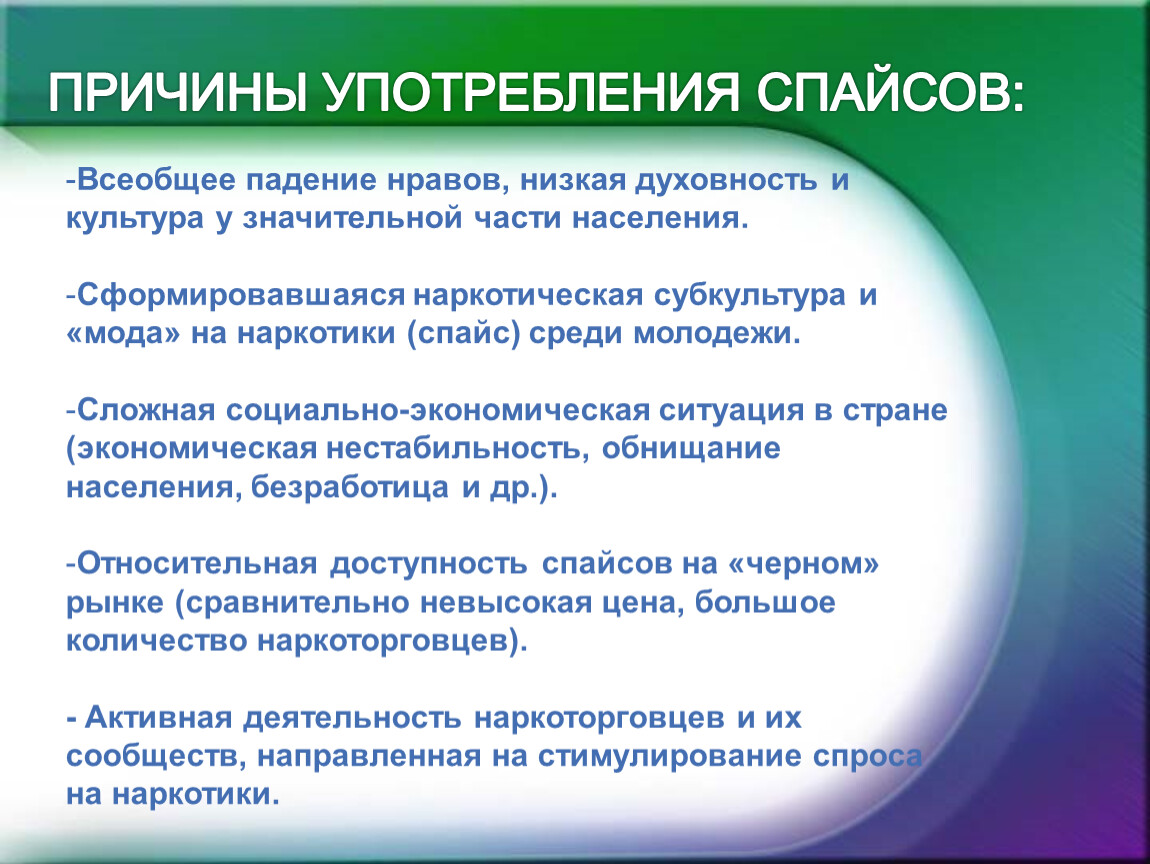 ПРИЧИНЫ УПОТРЕБЛЕНИЯ СПАЙСОВ:

-Всеобщее падение нравов, низкая духовность и культура у значительной части населения.

-Сформировавшаяся наркотическая субкультура и «мода» на наркотики (спайс) среди молодежи.

-Сложная социально-экономическая ситуация в стране (экономическая нестабильность, обнищание населения, безработица и др.).

-Относительная доступность спайсов на «черном» рынке (сравнительно невысокая цена, большое количество наркоторговцев).

- Активная деятельность наркоторговцев и их сообществ, направленная на стимулирование спроса на наркотики.